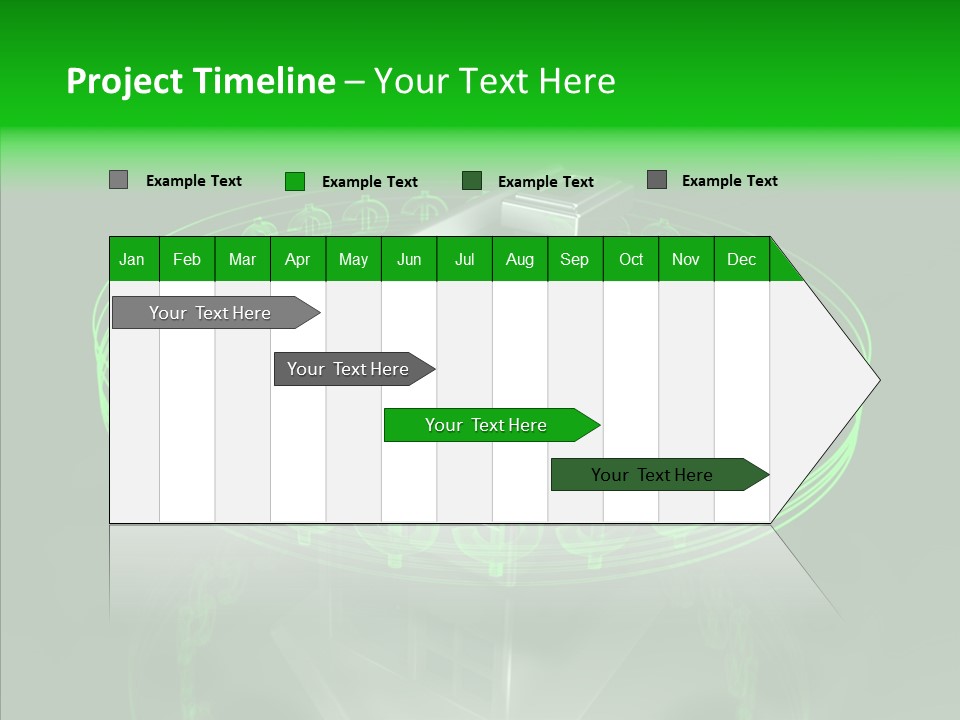 Project Timeline – Your Text Here

Example Text Example Text Example Text Example Text

| Jan | Feb | Mar | Apr | May | Jun | Jul | Aug | Sep | Oct | Nov | Dec |
|---|---|---|---|---|---|---|---|---|---|---|---|

Your Text Here

Your Text Here

Your Text Here

Your Text Here